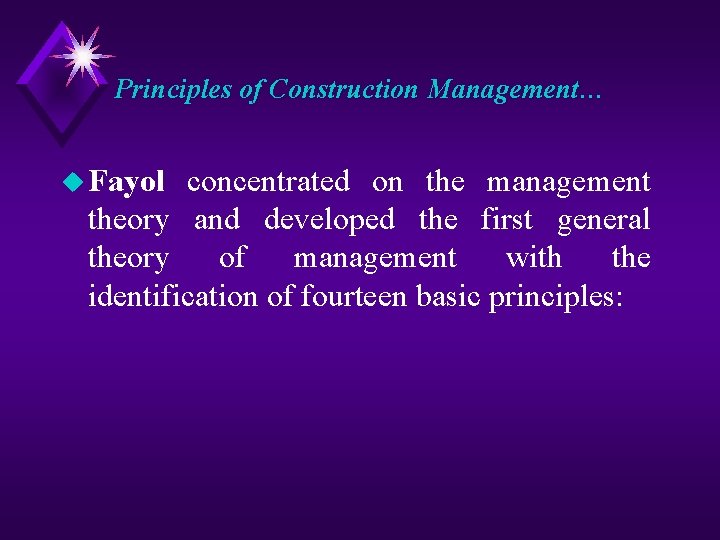 Principles of Construction Management…

Fayol concentrated on the management theory and developed the first general theory of management with the identification of fourteen basic principles: